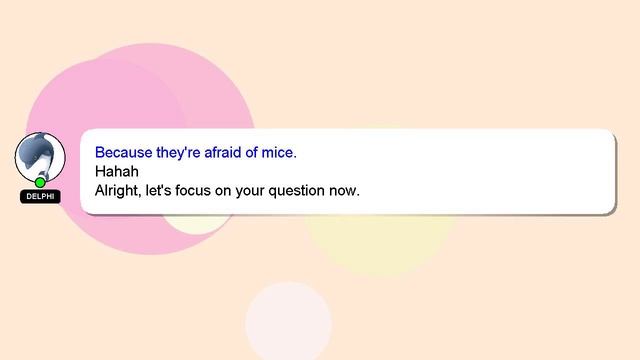 DELPHI

Because they're afraid of mice.
Hahah
Alright, let's focus on your question now.